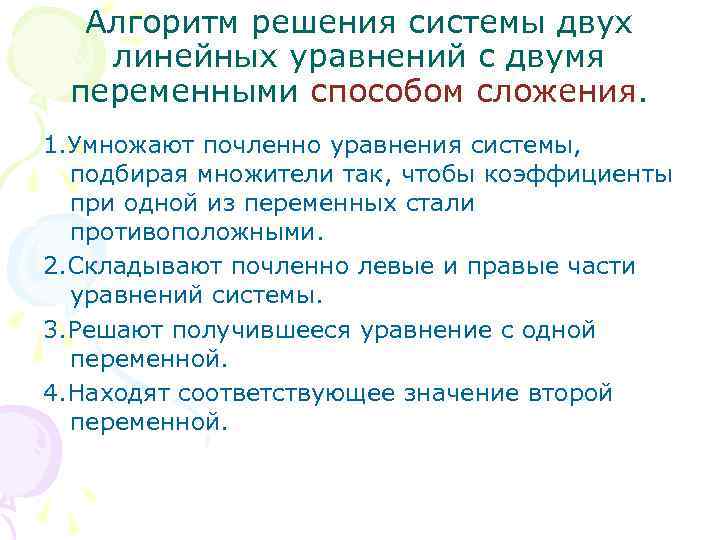 Алгоритм решения системы двух линейных уравнений с двумя переменными способом сложения.

1.Умножают почленно уравнения системы, подбирая множители так, чтобы коэффициенты при одной из переменных стали противоположными.

2.Складывают почленно левые и правые части уравнений системы.

3.Решают получившееся уравнение с одной переменной.

4.Находят соответствующее значение второй переменной.